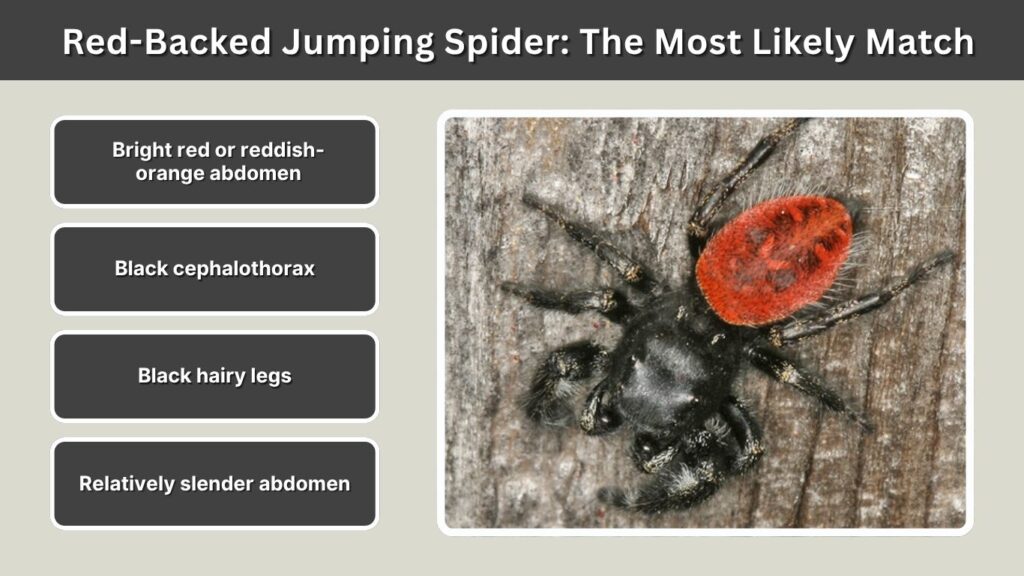 Red-Backed Jumping Spider: The Most Likely Match

Bright red or reddish-orange abdomen

Black cephalothorax

Black hairy legs

Relatively slender abdomen